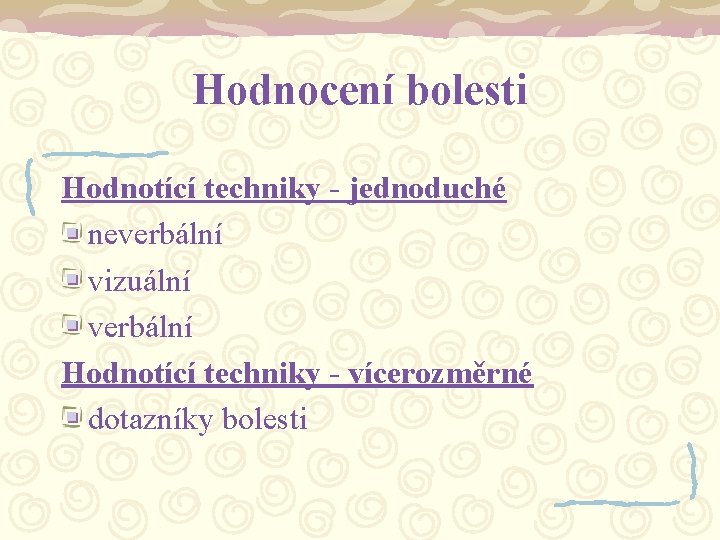 Hodnocení bolesti

Hodnotící techniky - jednoduché

neverbální

vizuální

verbální

Hodnotící techniky - vícerozměrné

dotazníky bolesti